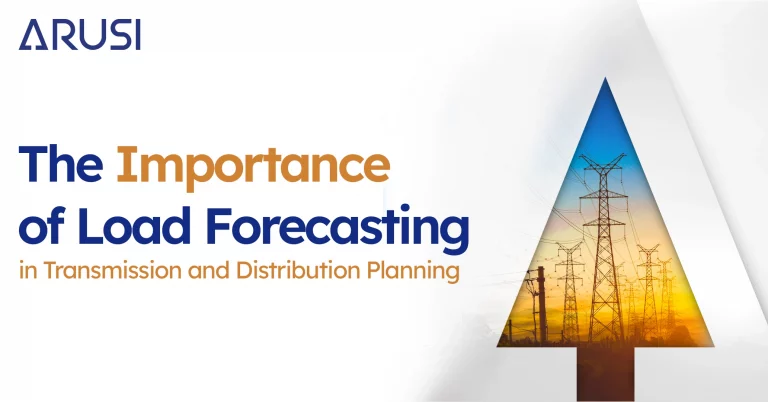 ARUSI

The Importance of Load Forecasting

in Transmission and Distribution Planning